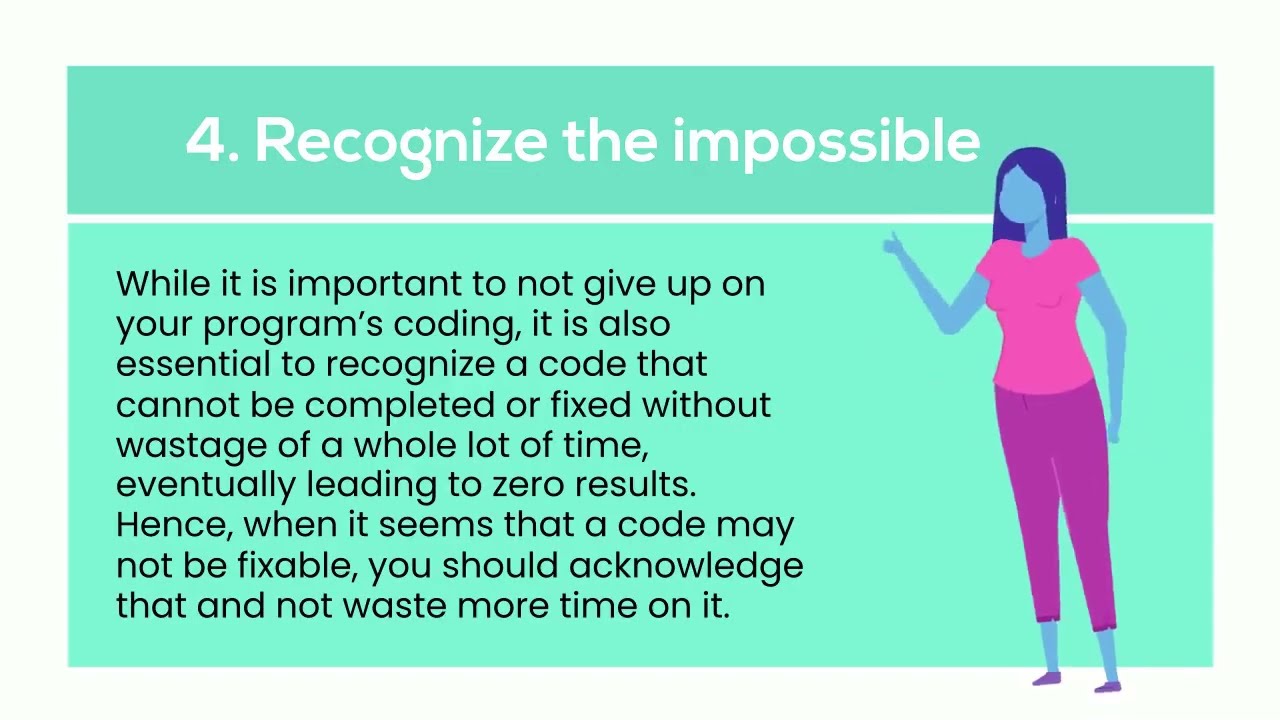 4. Recognize the impossible

While it is important to not give up on your program's coding, it is also essential to recognize a code that cannot be completed or fixed without wastage of a whole lot of time, eventually leading to zero results. Hence, when it seems that a code may not be fixable, you should acknowledge that and not waste more time on it.